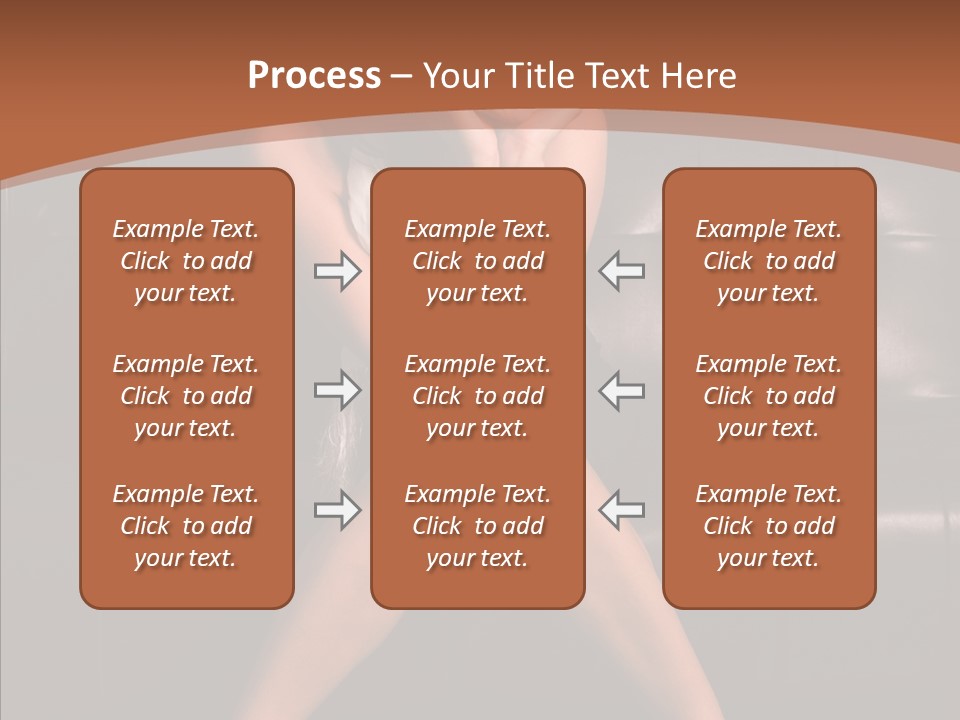 Process – Your Title Text Here

Example Text. Click to add your text.

Example Text. Click to add your text.

Example Text. Click to add your text.

Example Text. Click to add your text.

Example Text. Click to add your text.

Example Text. Click to add your text.

Example Text. Click to add your text.

Example Text. Click to add your text.

Example Text. Click to add your text.